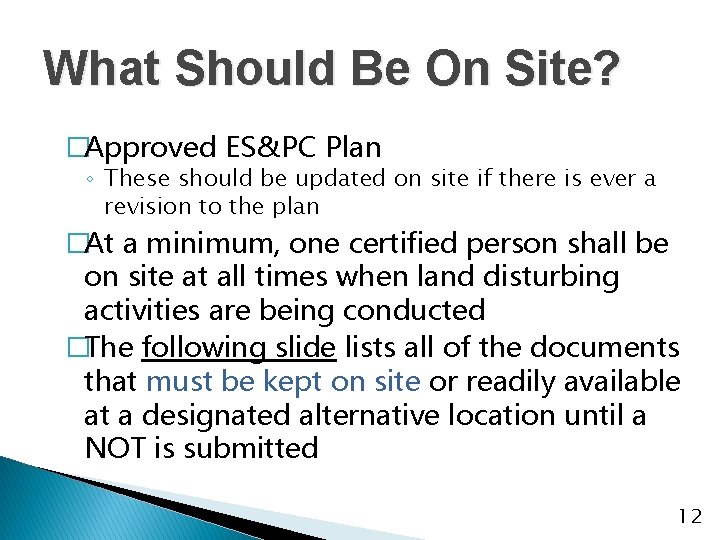 What Should Be On Site?

□Approved ES&PC Plan
◦ These should be updated on site if there is ever a revision to the plan

□At a minimum, one certified person shall be on site at all times when land disturbing activities are being conducted

□The following slide lists all of the documents that must be kept on site or readily available at a designated alternative location until a NOT is submitted

12